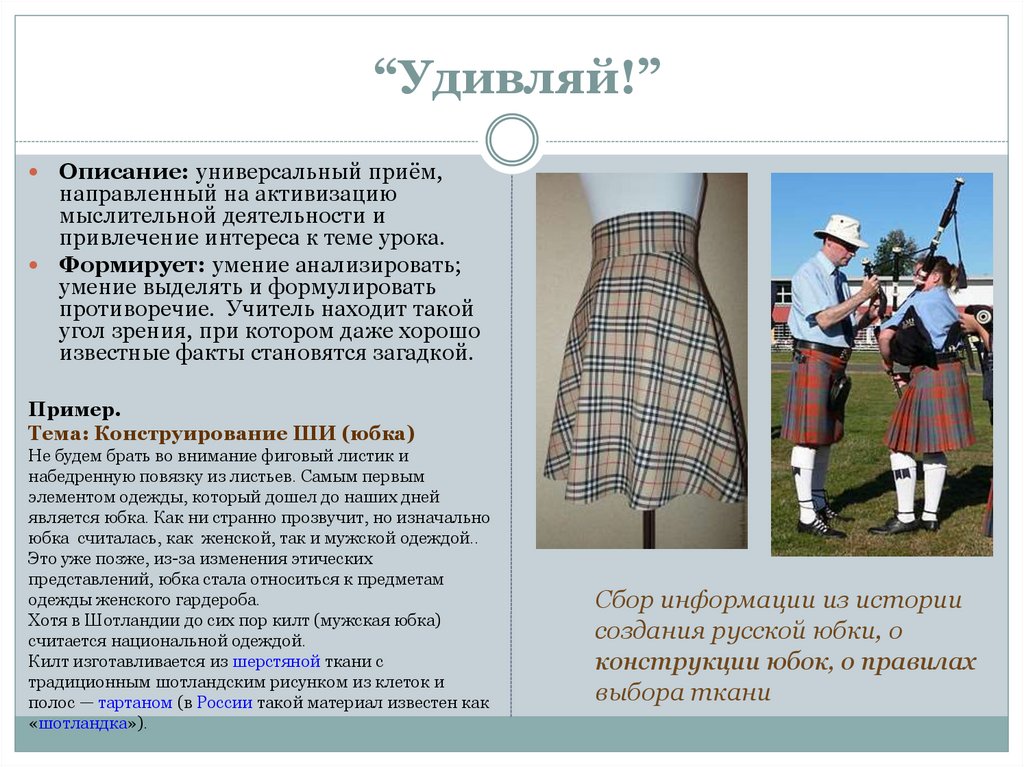 “Удивляй!”

Описание: универсальный приём, направленный на активизацию мыслительной деятельности и привлечение интереса к теме урока.

Формирует: умение анализировать; умение выделять и формулировать противоречие. Учитель находит такой угол зрения, при котором даже хорошо известные факты становятся загадкой.

Пример.
Тема: Конструирование ШИ (юбка)
Не будем брать во внимание фиговый листик и набедренную повязку из листьев. Самым первым элементом одежды, который дошел до наших дней является юбка. Как ни странно прозвучит, но изначально юбка считалась, как женской, так и мужской одеждой.. Это уже позже, из-за изменения этических представлений, юбка стала относиться к предметам одежды женского гардероба.
Хотя в Шотландии до сих пор килт (мужская юбка) считается национальной одеждой.
Килт изготавливается из шерстяной ткани с традиционным шотландским рисунком из клеток и полос — тартаном (в России такой материал известен как «шотландка»).

Сбор информации из истории создания русской юбки, о конструкции юбок, о правилах выбора ткани